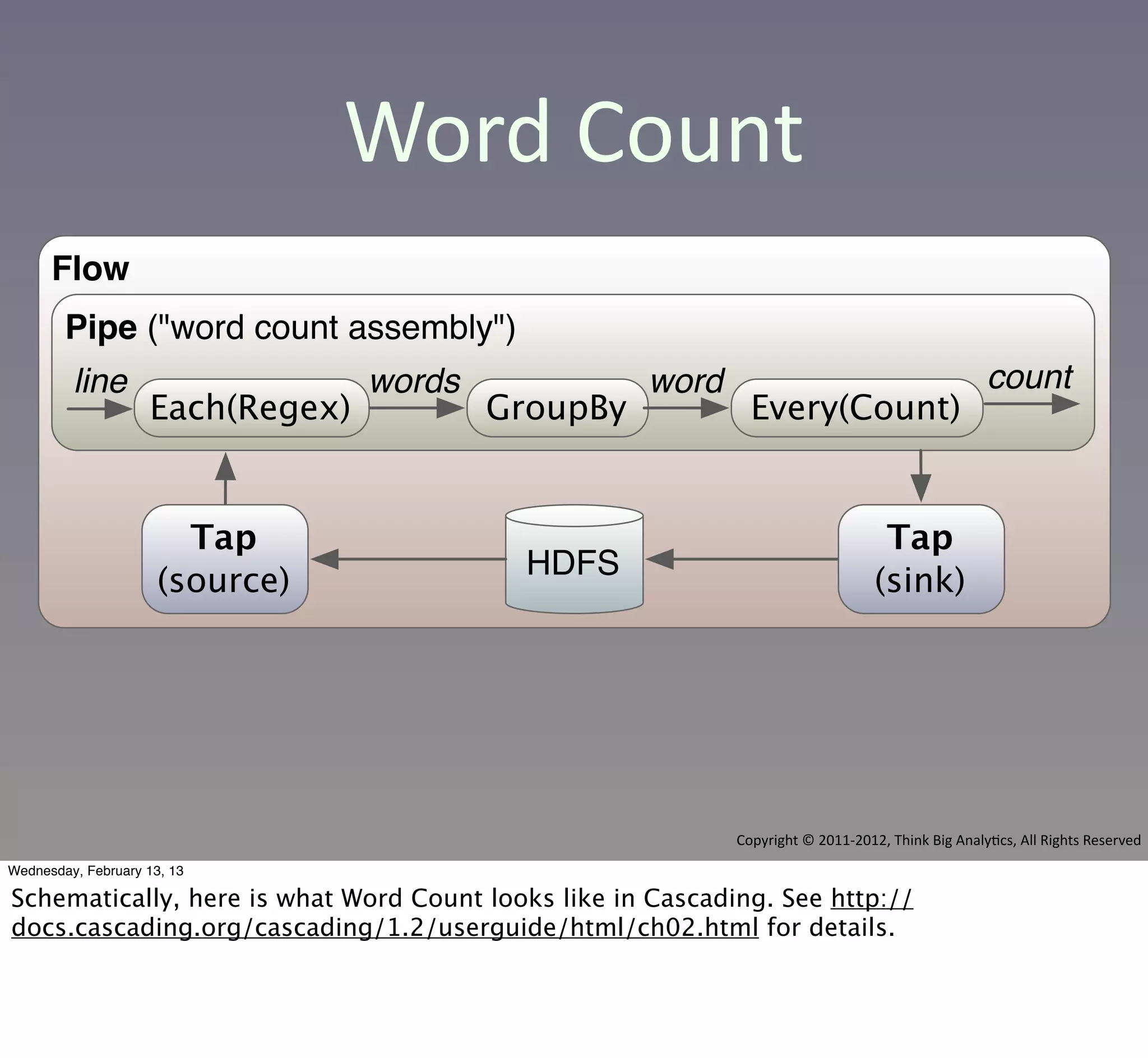 Word Count

Flow

Pipe ("word count assembly")

line Each(Regex) words GroupBy word Every(Count) count

Tap (source)

HDFS

Tap (sink)

Copyright © 2011-2012, Think Big Analytics, All Rights Reserved

Wednesday, February 13, 13

Schematically, here is what Word Count looks like in Cascading. See http://docs.cascading.org/cascading/1.2/userguide/html/ch02.html for details.